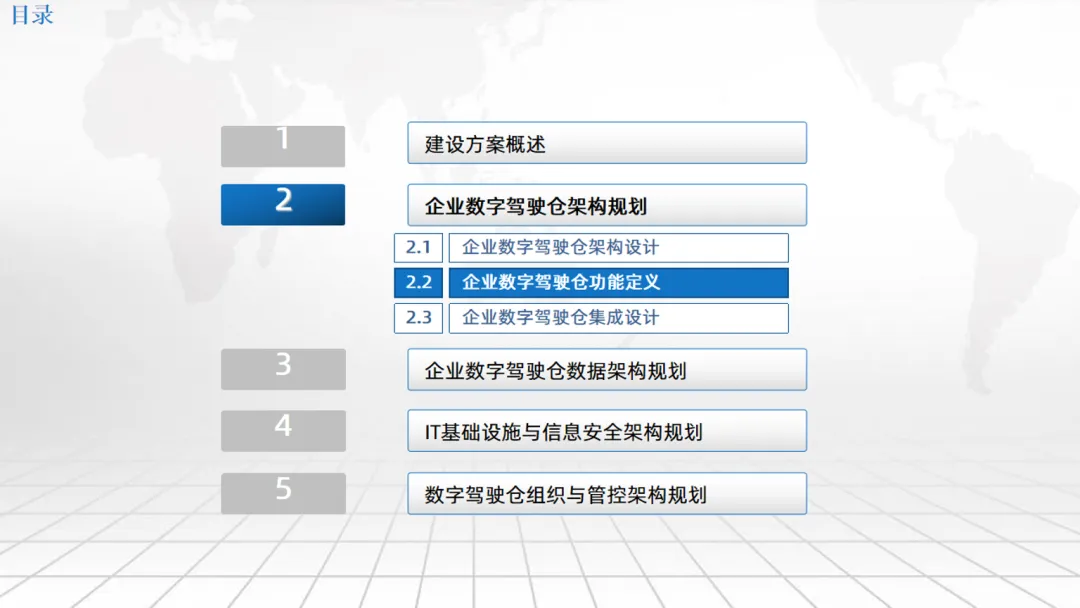 目录

1
建设方案概述

2
企业数字驾驶仓架构规划

2.1
企业数字驾驶仓架构设计

2.2
企业数字驾驶仓功能定义

2.3
企业数字驾驶仓集成设计

3
企业数字驾驶仓数据架构规划

4
IT基础设施与信息安全架构规划

5
数字驾驶仓组织与管控架构规划